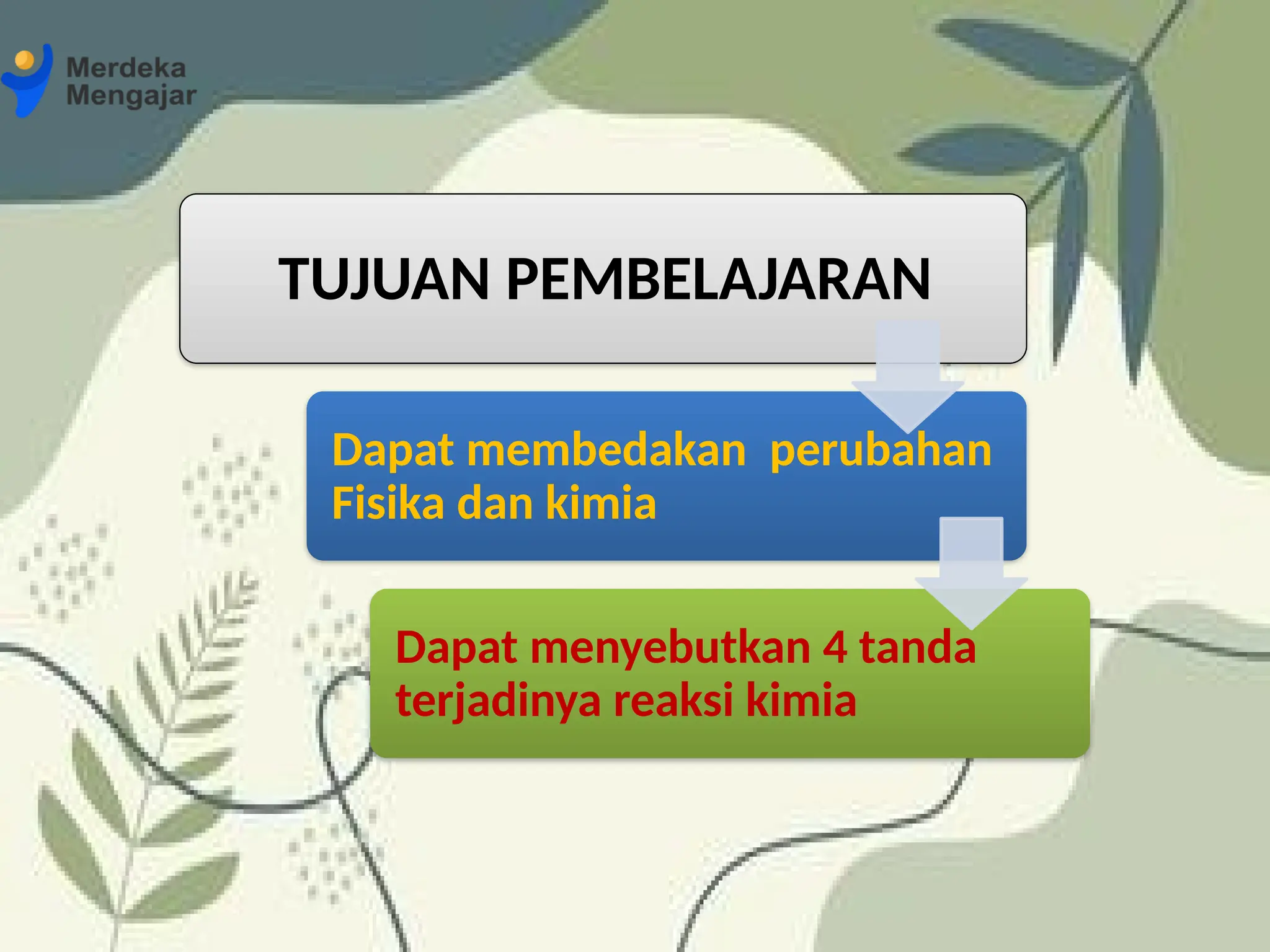 Merdeka Mengajar

TUJUAN PEMBELAJARAN

Dapat membedakan perubahan Fisika dan kimia

Dapat menyebutkan 4 tanda terjadinya reaksi kimia